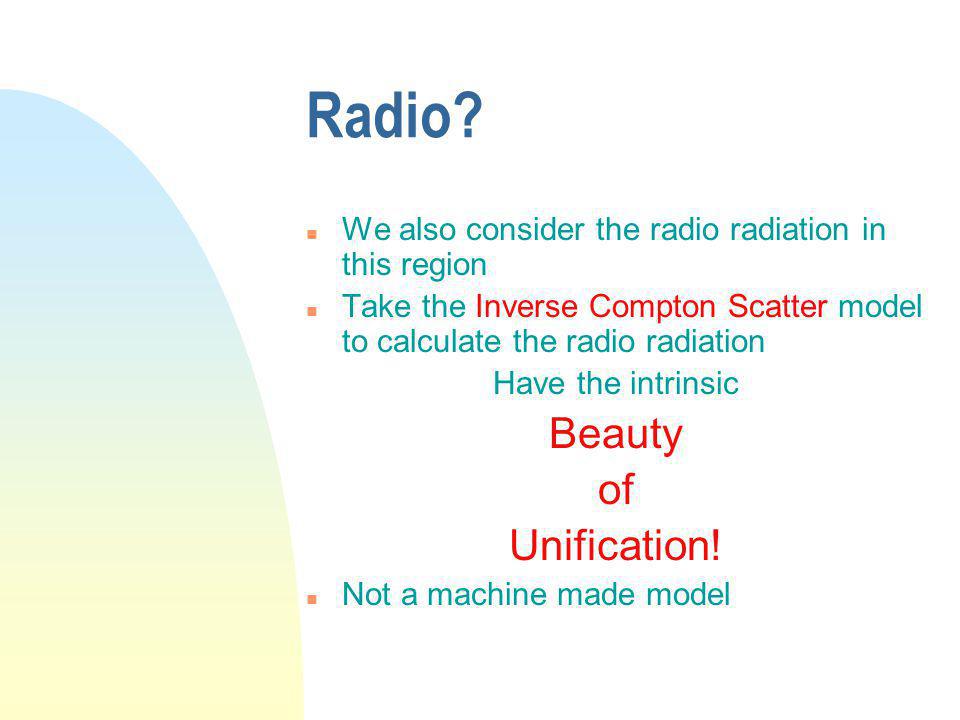 Radio?

- We also consider the radio radiation in this region
- Take the Inverse Compton Scatter model to calculate the radio radiation

Have the intrinsic

Beauty

of

Unification!

- Not a machine made model